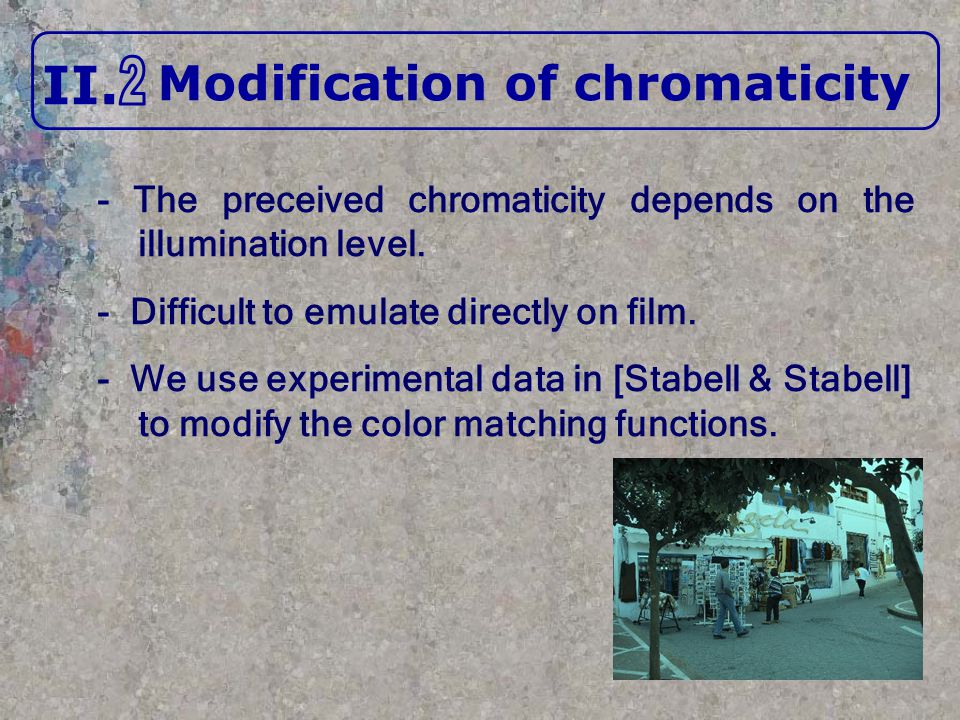 II.2 Modification of chromaticity

- The preceived chromaticity depends on the illumination level.

- Difficult to emulate directly on film.

- We use experimental data in [Stabell & Stabell] to modify the color matching functions.